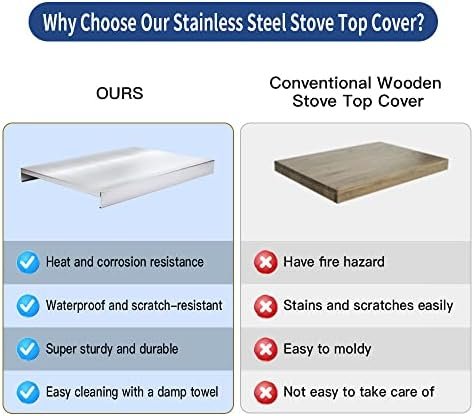 Why Choose Our Stainless Steel Stove Top Cover?

OURS

Heat and corrosion resistance

Waterproof and scratch-resistant

Super sturdy and durable

Easy cleaning with a damp towel

Conventional Wooden Stove Top Cover

Have fire hazard

Stains and scratches easily

Easy to moldy

Not easy to take care of